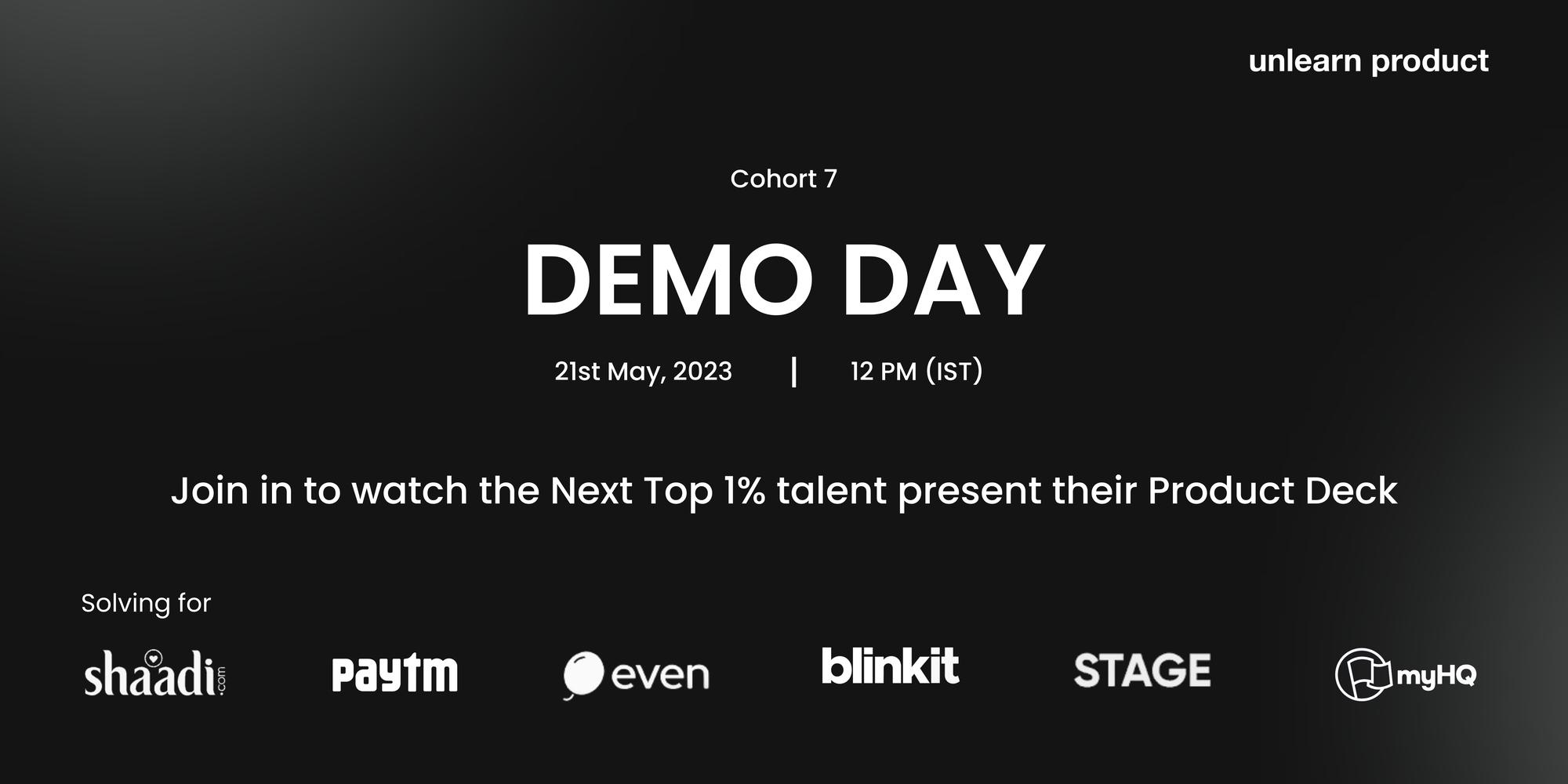 unlearn product

Cohort 7

DEMO DAY

21st May, 2023 | 12 PM (IST)

Join in to watch the Next Top 1% talent present their Product Deck

Solving for

shaadi.com

paytm

even

blinkit

STAGE

myHQ